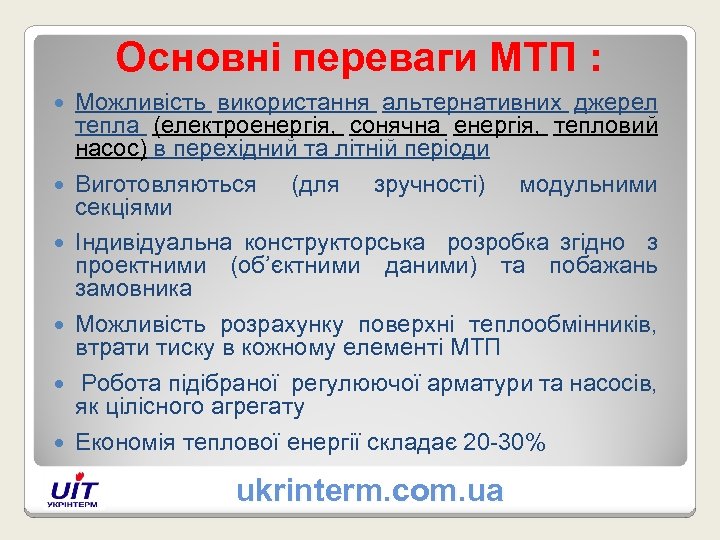 Основні переваги МТП :

Можливість використання альтернативних джерел тепла (електроенергія, сонячна енергія, тепловий насос) в перехідний та літній періоди

Виготовляються (для зручності) модульними секціями

Індивідуальна конструкторська розробка згідно з проектними (об'єктними даними) та побажань замовника

Можливість розрахунку поверхні теплообмінників, втрати тиску в кожному елементі МТП

Робота підібраної регулюючої арматури та насосів, як цілісного агрегату

Економія теплової енергії складає 20-30%

UIT
УКРІНТЕРМ

ukrinterm.com.ua